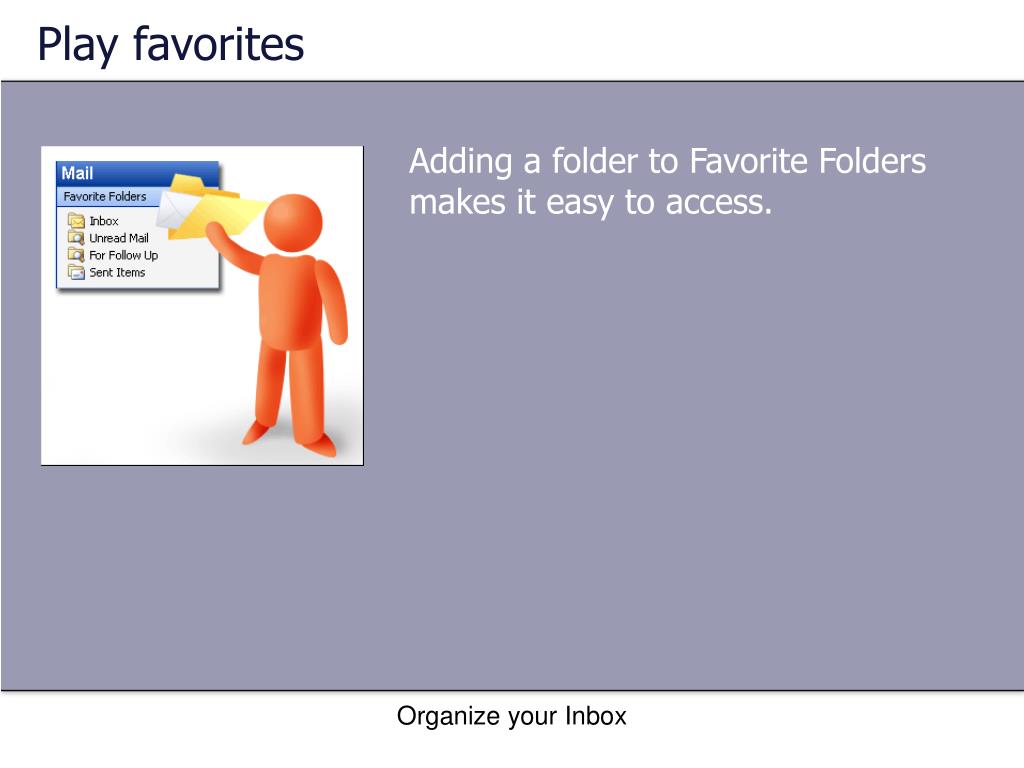 Play favorites

Mail
Favorite Folders
Inbox
Unread Mail
For Follow Up
Sent Items

Adding a folder to Favorite Folders makes it easy to access.

Organize your Inbox